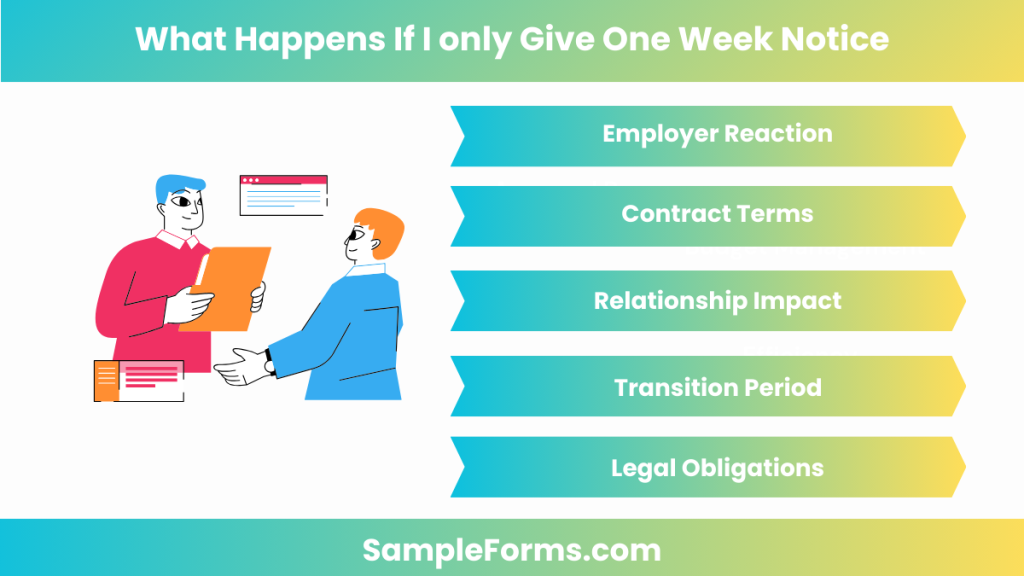 What Happens If I only Give One Week Notice

Employer Reaction

Contract Terms

Relationship Impact

Transition Period

Legal Obligations

SampleForms.com